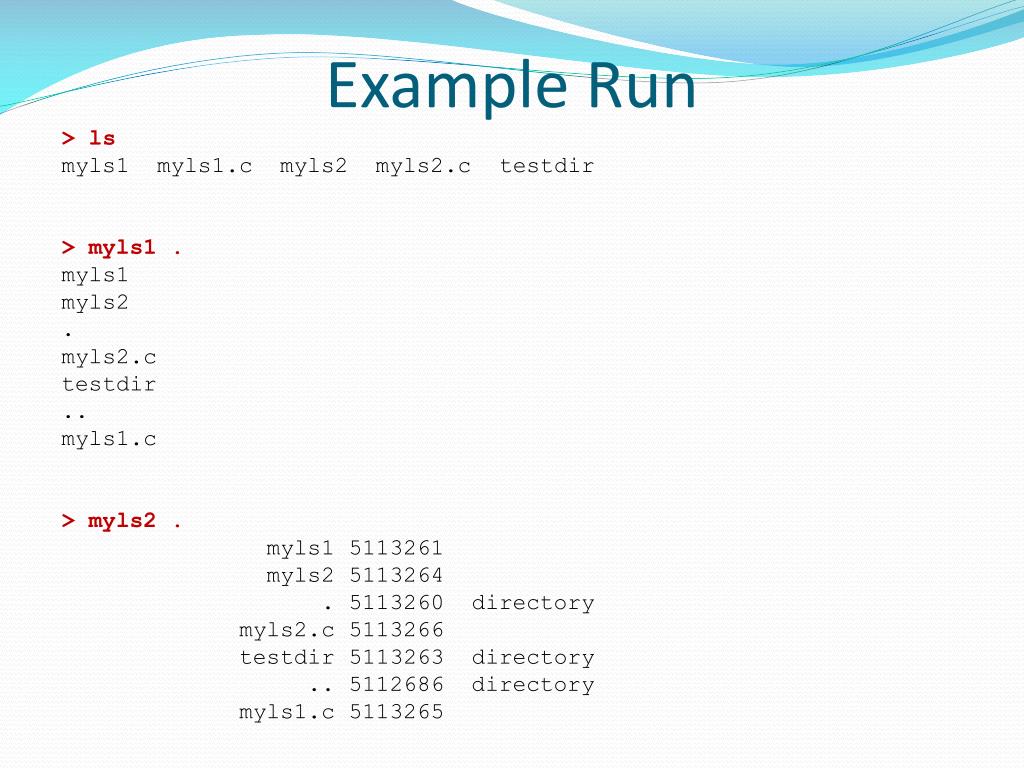 Example Run

> ls
myls1  myls1.c  myls2  myls2.c  testdir

> myls1 .
myls1
myls2
.
myls2.c
testdir
..
myls1.c

> myls2 .
myls1 5113261
myls2 5113264
. 5113260  directory
myls2.c 5113266
testdir 5113263  directory
.. 5112686  directory
myls1.c 5113265